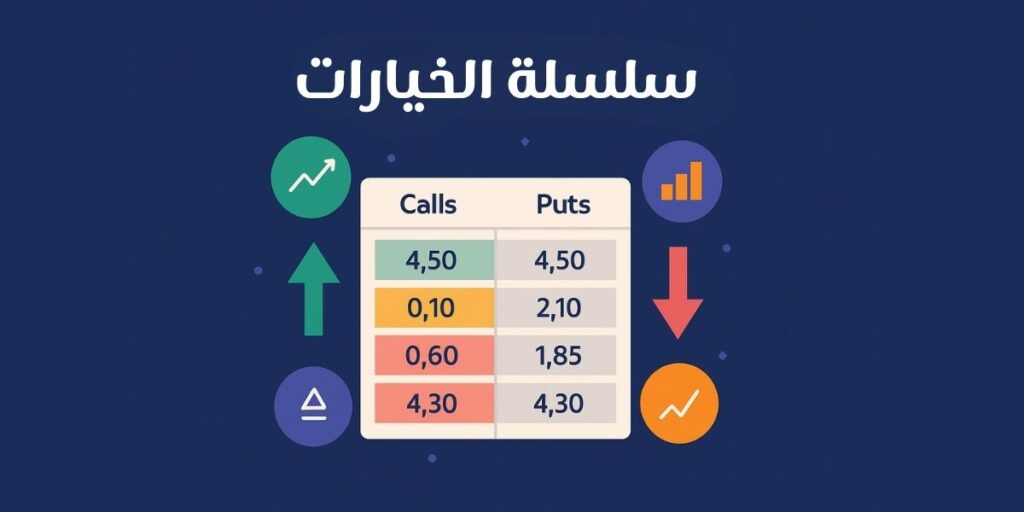 سلسلة الخيارات

| Calls | Puts |
|---|---|
| 4,50 | 4,50 |
| 0,10 | 2,10 |
| 0,60 | 1,85 |
| 4,30 | 4,30 |